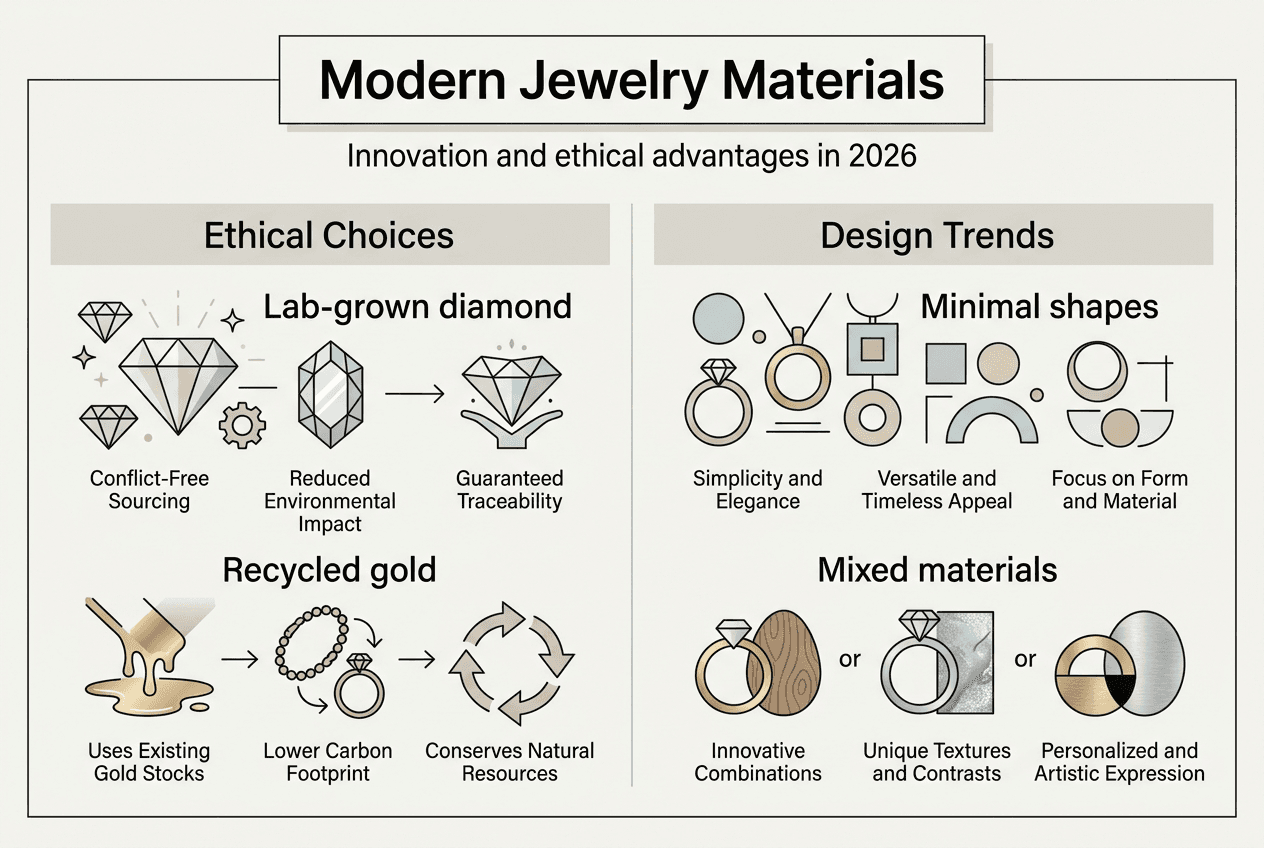 Modern Jewelry Materials

Innovation and ethical advantages in 2026

Ethical Choices

Lab-grown diamond

Conflict-Free Sourcing

Reduced Environmental Impact

Guaranteed Traceability

Recycled gold

Uses Existing Gold Stocks

Lower Carbon Footprint

Conserves Natural Resources

Design Trends

Minimal shapes

Simplicity and Elegance

Versatile and Timeless Appeal

Focus on Form and Material

Mixed materials

or

or

Innovative Combinations

Unique Textures and Contrasts

Personalized and Artistic Expression